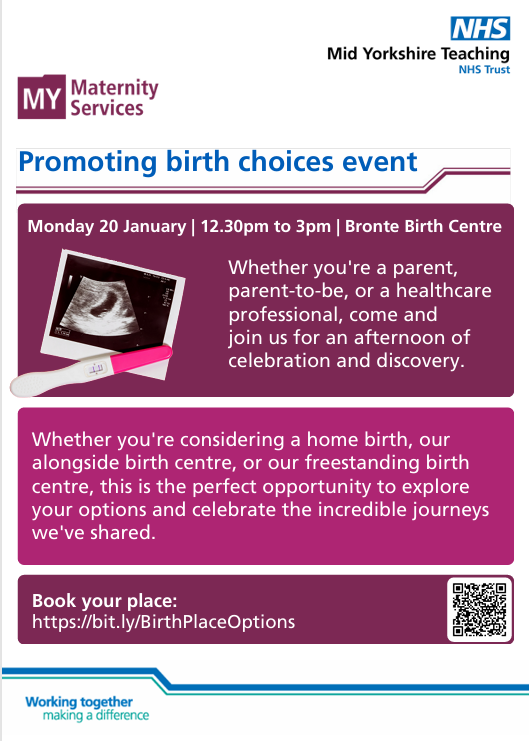 NHS
Mid Yorkshire Teaching
NHS Trust

MY Maternity Services

Promoting birth choices event

Monday 20 January | 12.30pm to 3pm | Bronte Birth Centre

Whether you're a parent, parent-to-be, or a healthcare professional, come and join us for an afternoon of celebration and discovery.

Whether you're considering a home birth, our alongside birth centre, or our freestanding birth centre, this is the perfect opportunity to explore your options and celebrate the incredible journeys we've shared.

Book your place:
https://bit.ly/BirthPlaceOptions

Working together
making a difference